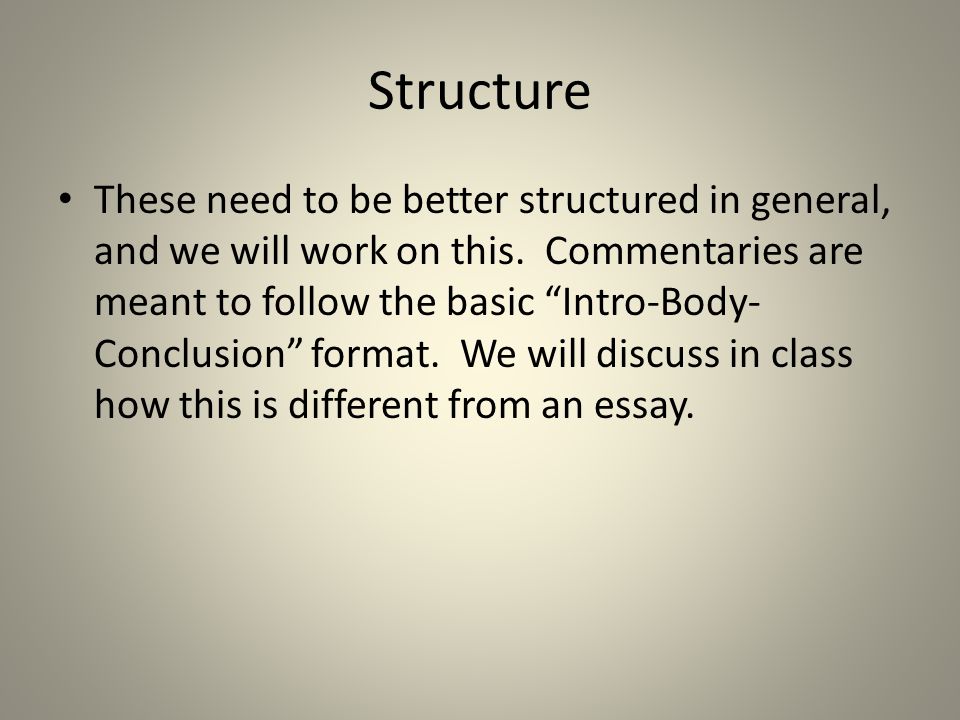 Structure

• These need to be better structured in general, and we will work on this.  Commentaries are meant to follow the basic “Intro-Body-Conclusion” format.  We will discuss in class how this is different from an essay.